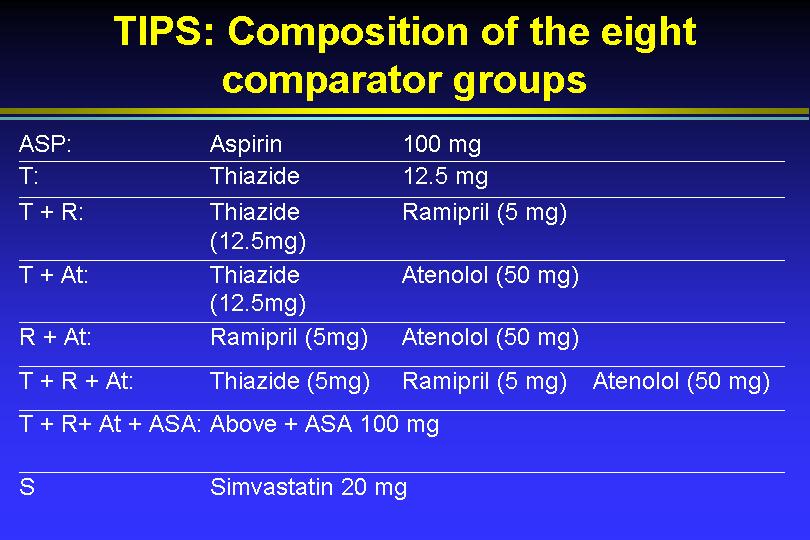 TIPS: Composition of the eight comparator groups

| | | | |
|---|---|---|---|
| ASP: | Aspirin | 100 mg | |
| T: | Thiazide | 12.5 mg | |
| T + R: | Thiazide (12.5mg) | Ramipril (5 mg) | |
| T + At: | Thiazide (12.5mg) | Atenolol (50 mg) | |
| R + At: | Ramipril (5mg) | Atenolol (50 mg) | |
| T + R + At: | Thiazide (5mg) | Ramipril (5 mg) | Atenolol (50 mg) |
| T + R+ At + ASA: | Above + ASA 100 mg | | |
| S | Simvastatin 20 mg | | |